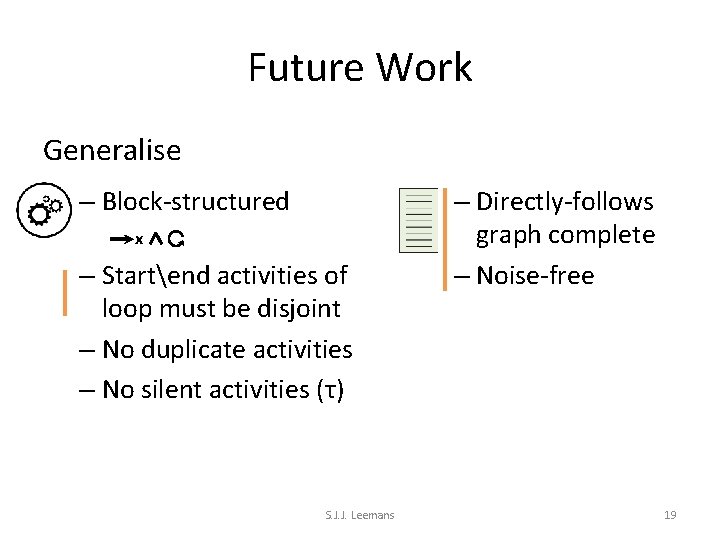 Future Work

Generalise

– Block-structured

$\rightarrow \times \wedge \circlearrowleft$

– Start\end activities of loop must be disjoint

– No duplicate activities

– No silent activities (τ)

– Directly-follows graph complete

– Noise-free

S.J.J. Leemans

19